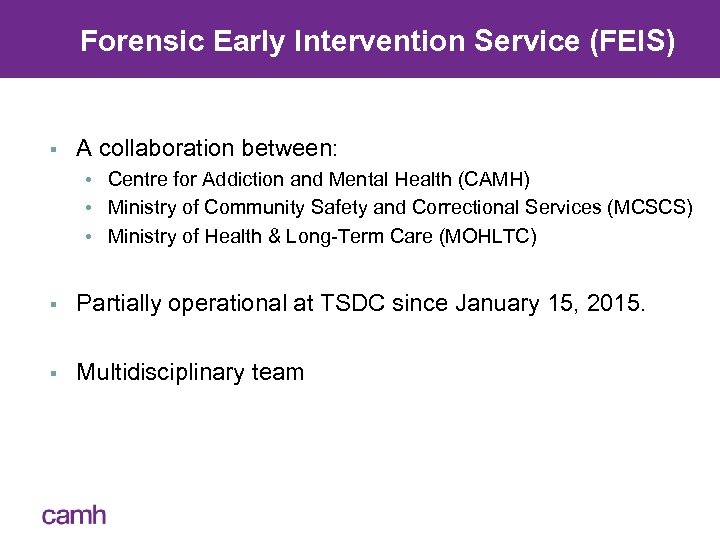 Forensic Early Intervention Service (FEIS)

▪ A collaboration between:
• Centre for Addiction and Mental Health (CAMH)
• Ministry of Community Safety and Correctional Services (MCSCS)
• Ministry of Health & Long-Term Care (MOHLTC)

▪ Partially operational at TSDC since January 15, 2015.

▪ Multidisciplinary team

camh